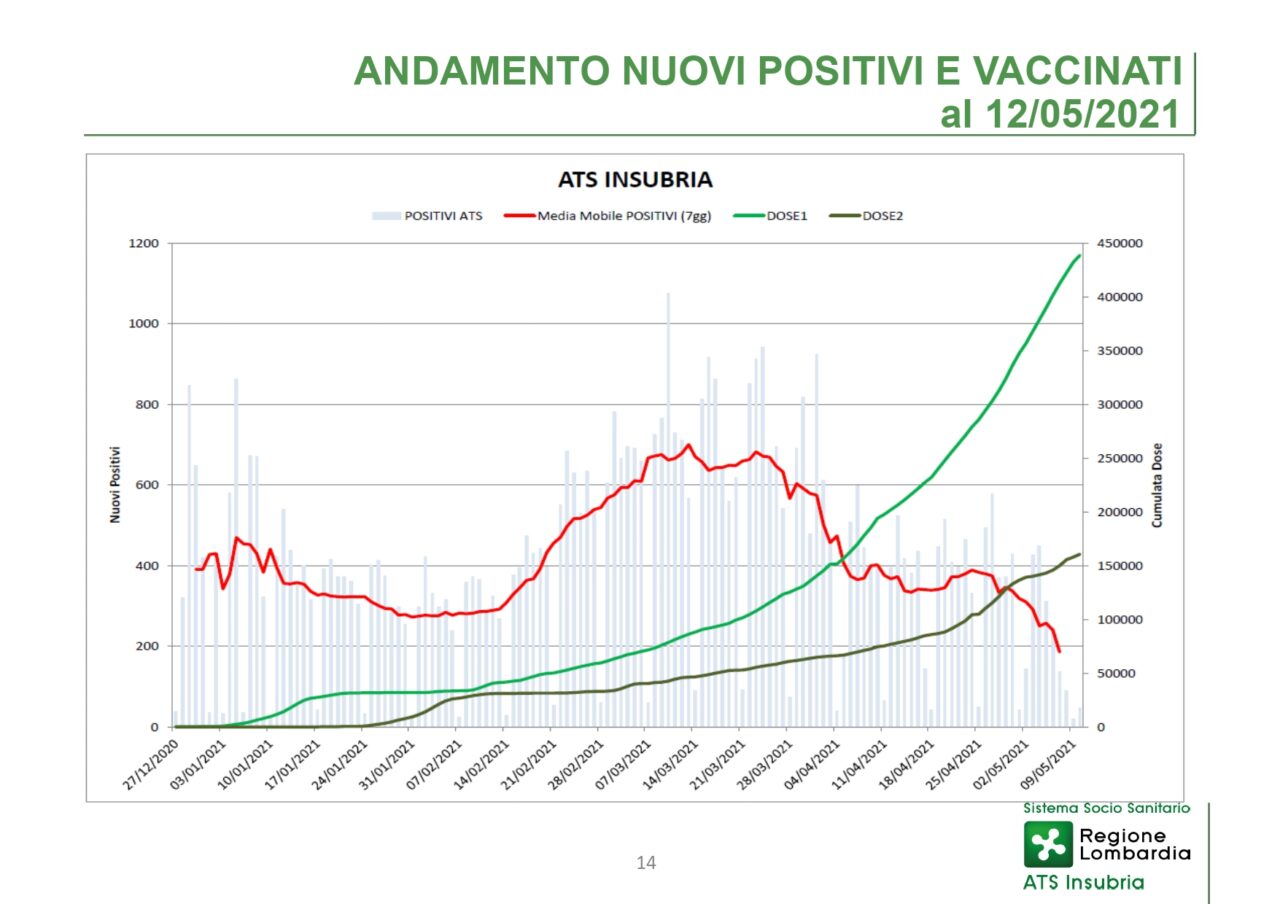 ANDAMENTO NUOVI POSITIVI E VACCINATI
al 12/05/2021

ATS INSUBRIA

POSITIVI ATS Media Mobile POSITIVI (7gg) DOSE1 DOSE2

Nuovi Positivi

1200
1000
800
600
400
200
0

Cumulata Dose

450000
400000
350000
300000
250000
200000
150000
100000
50000
0

27/12/2020
03/01/2021
10/01/2021
17/01/2021
24/01/2021
31/01/2021
07/02/2021
14/02/2021
21/02/2021
28/02/2021
07/03/2021
14/03/2021
21/03/2021
28/03/2021
04/04/2021
11/04/2021
18/04/2021
25/04/2021
02/05/2021
09/05/2021

14

Sistema Socio Sanitario
Regione Lombardia
ATS Insubria